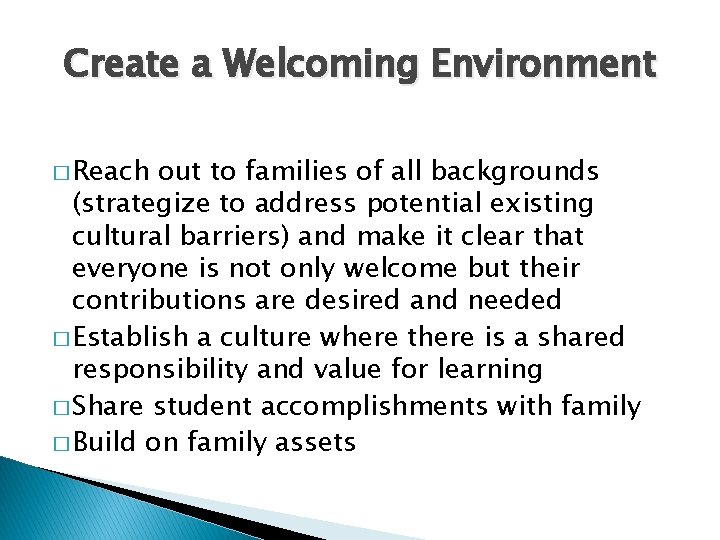 Create a Welcoming Environment

□ Reach out to families of all backgrounds (strategize to address potential existing cultural barriers) and make it clear that everyone is not only welcome but their contributions are desired and needed

□ Establish a culture where there is a shared responsibility and value for learning

□ Share student accomplishments with family

□ Build on family assets